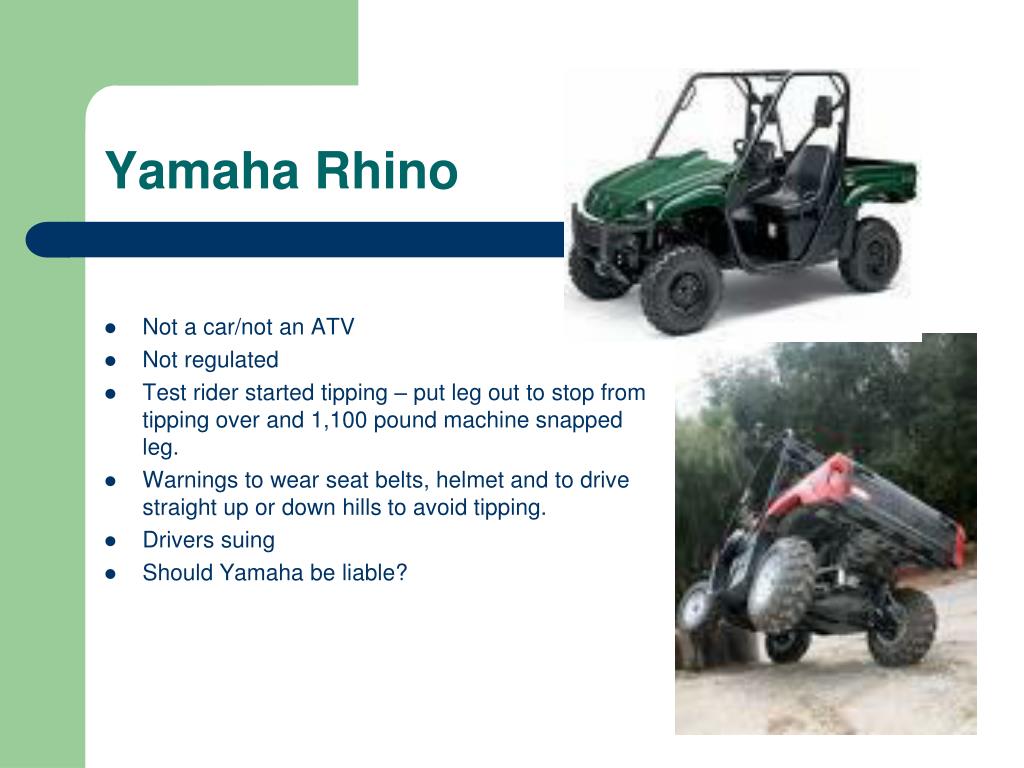 Yamaha Rhino

- Not a car/not an ATV
- Not regulated
- Test rider started tipping – put leg out to stop from tipping over and 1,100 pound machine snapped leg.
- Warnings to wear seat belts, helmet and to drive straight up or down hills to avoid tipping.
- Drivers suing
- Should Yamaha be liable?